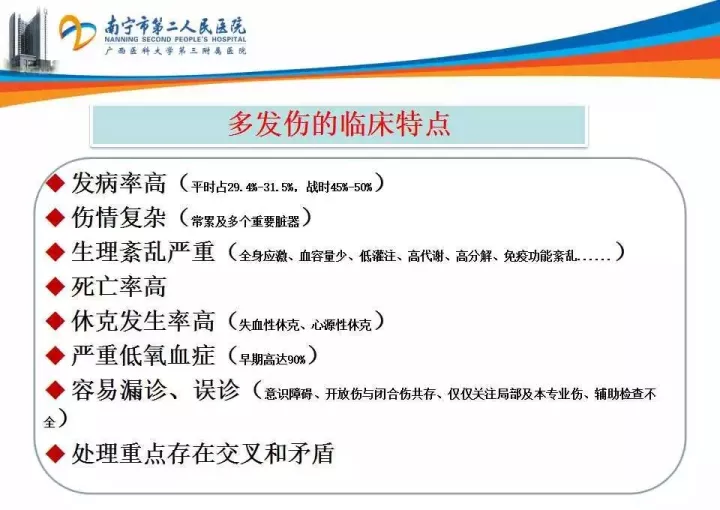 南宁市第二人民医院
NANNING SECOND PEOPLE'S HOSPITAL
广西医科大学第三附属医院

多发伤的临床特点

◆ 发病率高（平时占29.4%-31.5%，战时45%-50%）
◆ 伤情复杂（常累及多个重要脏器）
◆ 生理紊乱严重（全身应激、血容量少、低灌注、高代谢、高分解、免疫功能紊乱......）
◆ 死亡率高
◆ 休克发生率高（失血性休克、心源性休克）
◆ 严重低氧血症（早期高达90%）
◆ 容易漏诊、误诊（意识障碍、开放伤与闭合伤共存、仅仅关注局部及本专业伤、辅助检查不全）
◆ 处理重点存在交叉和矛盾